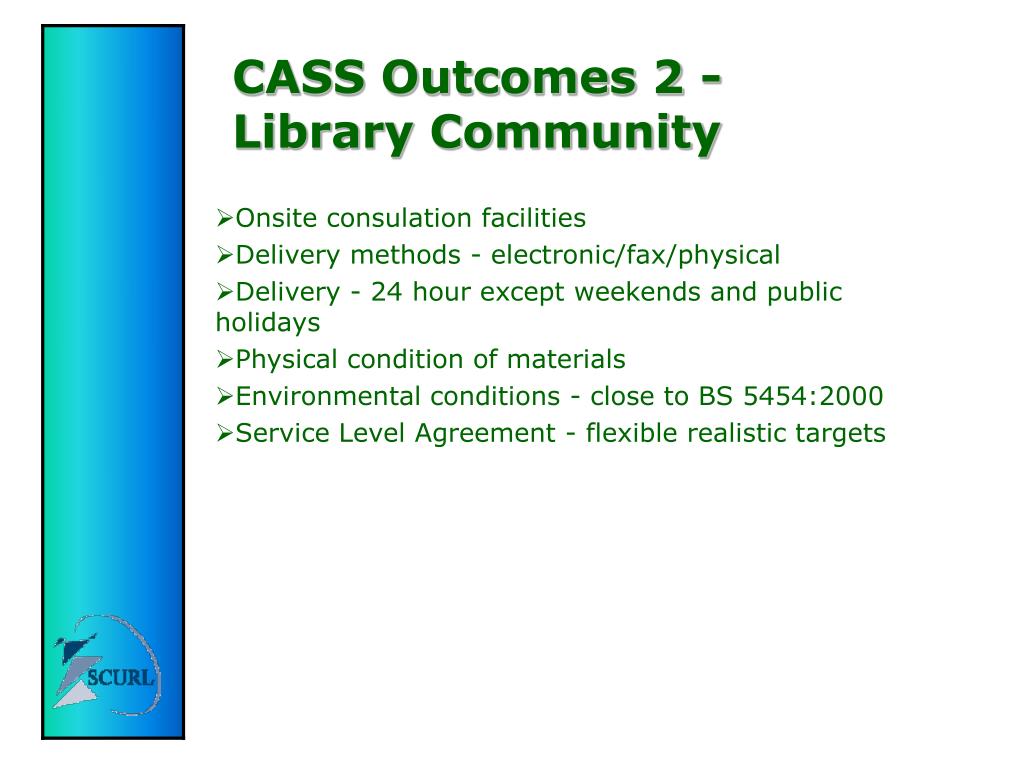 CASS Outcomes 2 - Library Community

➢Onsite consulation facilities
➢Delivery methods - electronic/fax/physical
➢Delivery - 24 hour except weekends and public holidays
➢Physical condition of materials
➢Environmental conditions - close to BS 5454:2000
➢Service Level Agreement - flexible realistic targets

SCURL